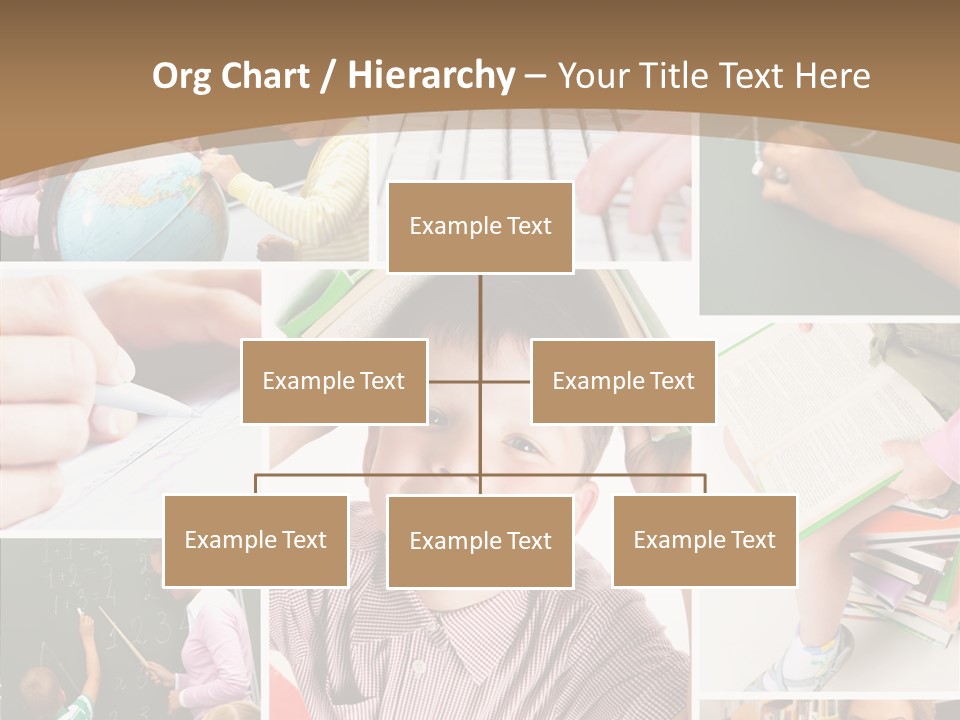 Org Chart / Hierarchy – Your Title Text Here

Example Text

Example Text

Example Text

Example Text

Example Text

Example Text